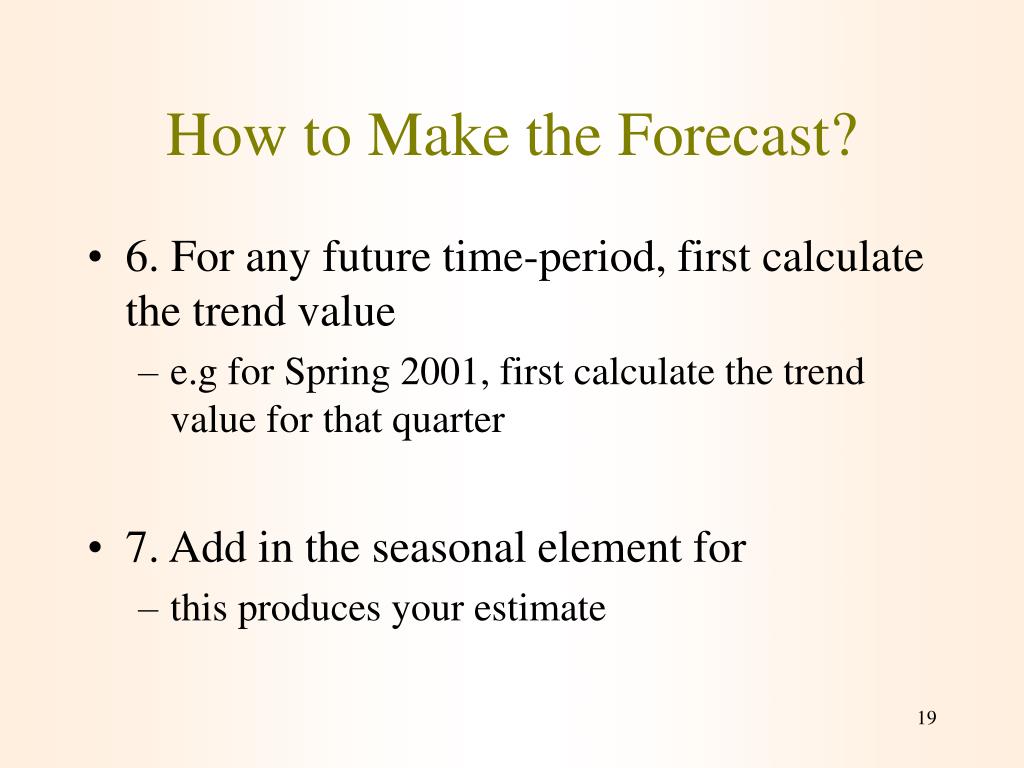 How to Make the Forecast?

• 6. For any future time-period, first calculate the trend value

– e.g for Spring 2001, first calculate the trend value for that quarter

• 7. Add in the seasonal element for

– this produces your estimate

19